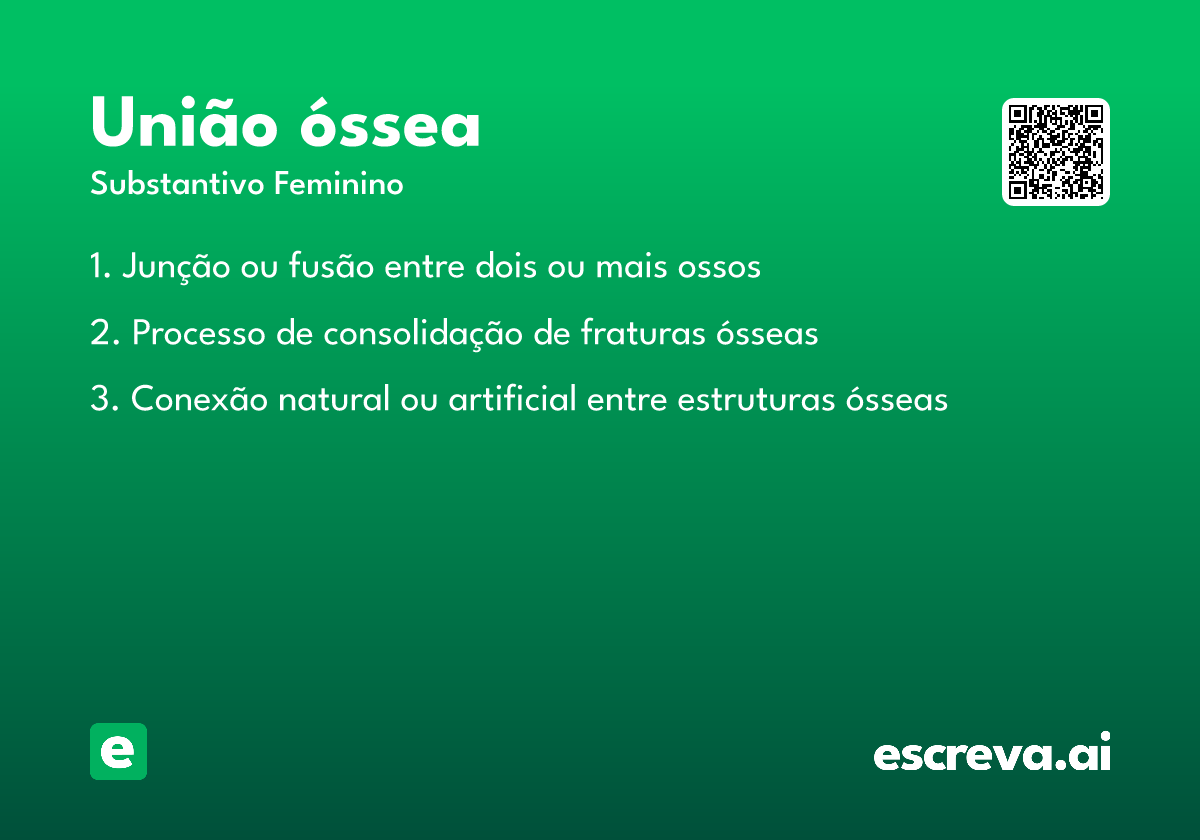 União óssea

Substantivo Feminino

1. Junção ou fusão entre dois ou mais ossos

2. Processo de consolidação de fraturas ósseas

3. Conexão natural ou artificial entre estruturas ósseas

e

escreva.ai